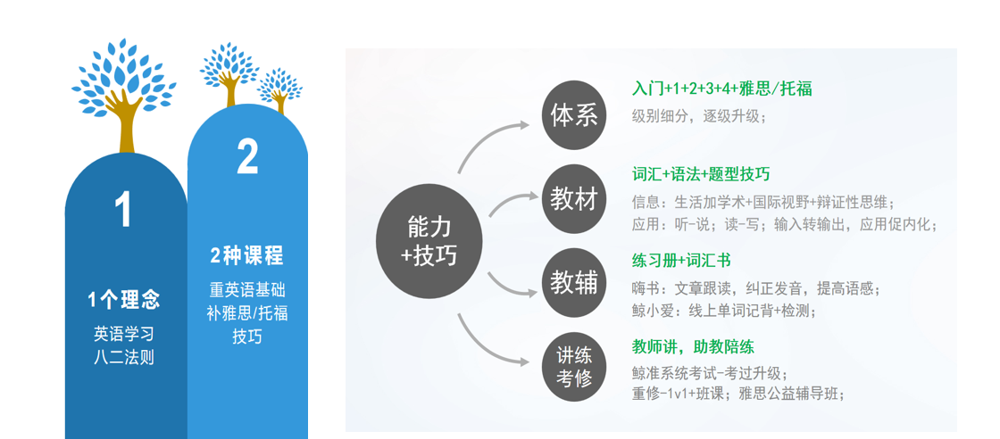 1

1个理念

英语学习
八二法则

2

2种课程

重英语基础
补雅思/托福
技巧

能力
+技巧

体系

入门+1+2+3+4+雅思/托福

级别细分，逐级升级；

教材

词汇+语法+题型技巧

信息：生活加学术+国际视野+辩证性思维；
应用：听-说；读-写；输入转输出，应用促内化；

教辅

练习册+词汇书

嗨书：文章跟读，纠正发音，提高语感；
鲸小爱：线上单词记背+检测；

讲练
考修

教师讲，助教陪练

鲸准系统考试-考过升级；
重修-1v1+班课；雅思公益辅导班；